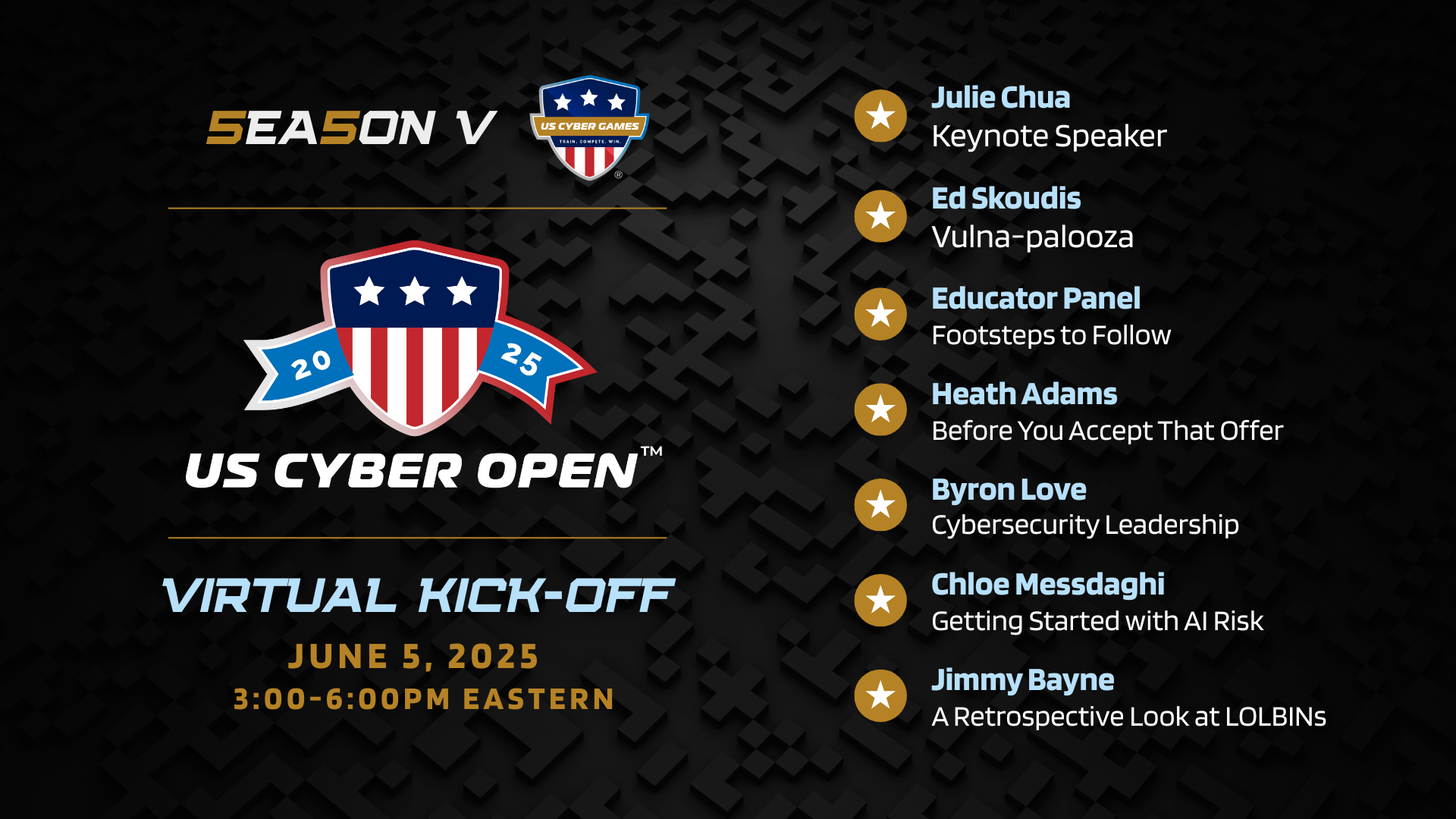 SEASON V

US CYBER GAMES
TRAIN. COMPETE. WIN.
®

20 25

US CYBER OPEN™

VIRTUAL KICK-OFF
JUNE 5, 2025
3:00-6:00PM EASTERN

Julie Chua
Keynote Speaker

Ed Skoudis
Vulna-palooza

Educator Panel
Footsteps to Follow

Heath Adams
Before You Accept That Offer

Byron Love
Cybersecurity Leadership

Chloe Messdaghi
Getting Started with AI Risk

Jimmy Bayne
A Retrospective Look at LOLBINs